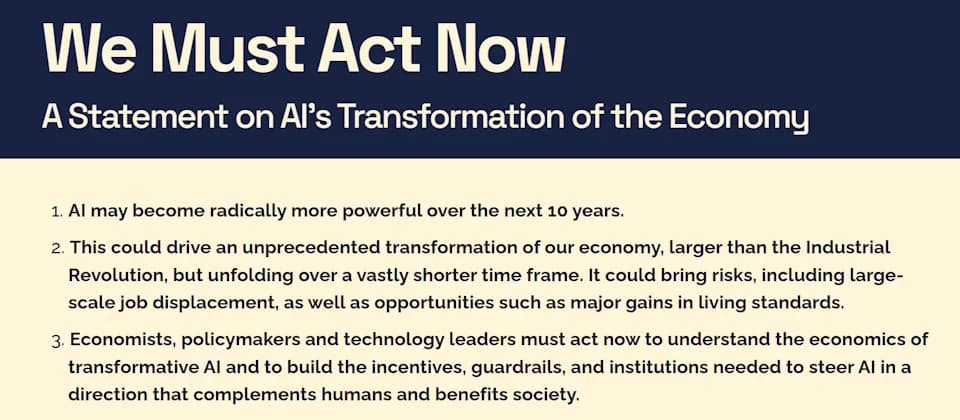 We Must Act Now

A Statement on AI's Transformation of the Economy

1. AI may become radically more powerful over the next 10 years.

2. This could drive an unprecedented transformation of our economy, larger than the Industrial Revolution, but unfolding over a vastly shorter time frame. It could bring risks, including large-scale job displacement, as well as opportunities such as major gains in living standards.

3. Economists, policymakers and technology leaders must act now to understand the economics of transformative AI and to build the incentives, guardrails, and institutions needed to steer AI in a direction that complements humans and benefits society.